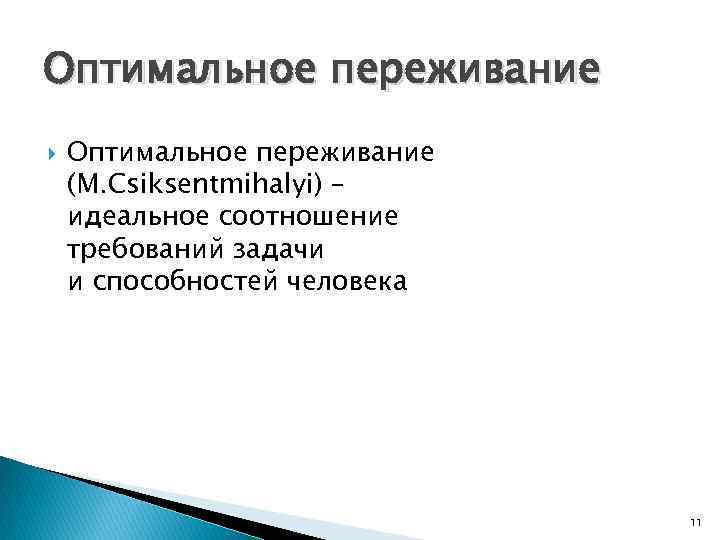 Оптимальное переживание

Оптимальное переживание (M.Csiksentmihalyi) – идеальное соотношение требований задачи и способностей человека

11